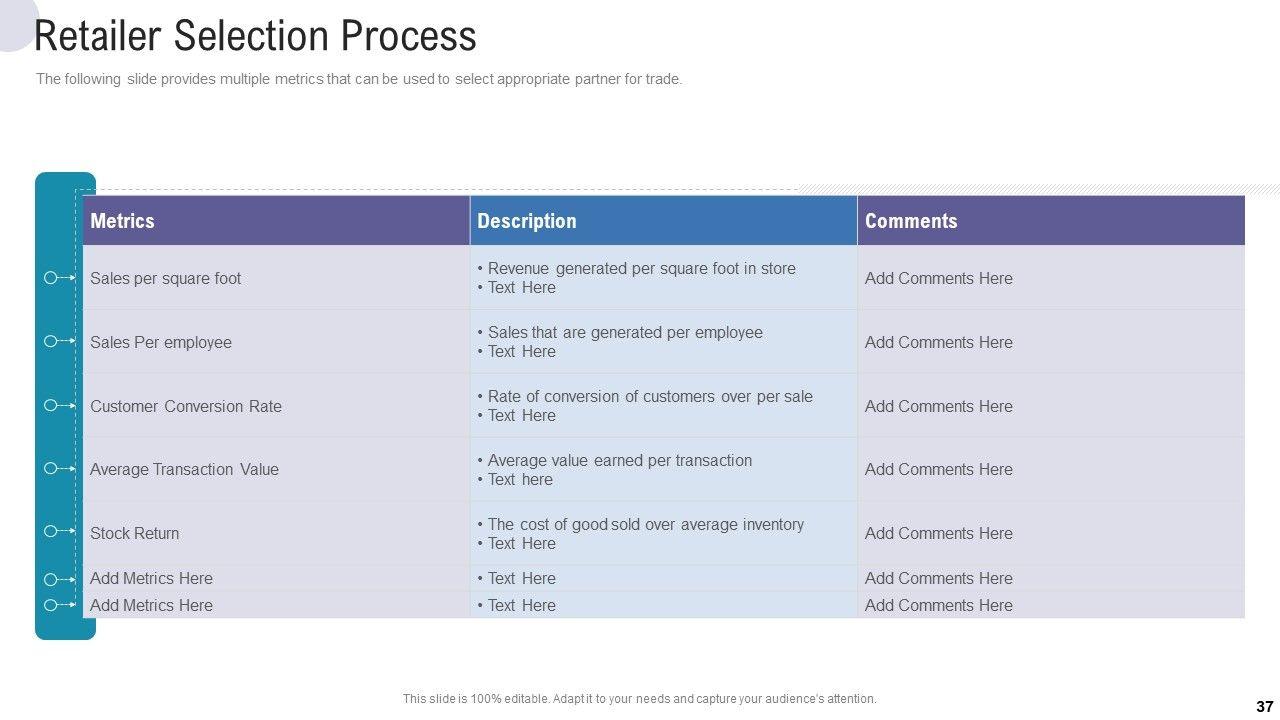 Retailer Selection Process

The following slide provides multiple metrics that can be used to select appropriate partner for trade.

| Metrics | Description | Comments |
|---|---|---|
| Sales per square foot | • Revenue generated per square foot in store • Text Here | Add Comments Here |
| Sales Per employee | • Sales that are generated per employee • Text Here | Add Comments Here |
| Customer Conversion Rate | • Rate of conversion of customers over per sale • Text Here | Add Comments Here |
| Average Transaction Value | • Average value earned per transaction • Text here | Add Comments Here |
| Stock Return | • The cost of good sold over average inventory • Text Here | Add Comments Here |
| Add Metrics Here | • Text Here | Add Comments Here |
| Add Metrics Here | • Text Here | Add Comments Here |

This slide is 100% editable. Adapt it to your needs and capture your audience's attention.

37